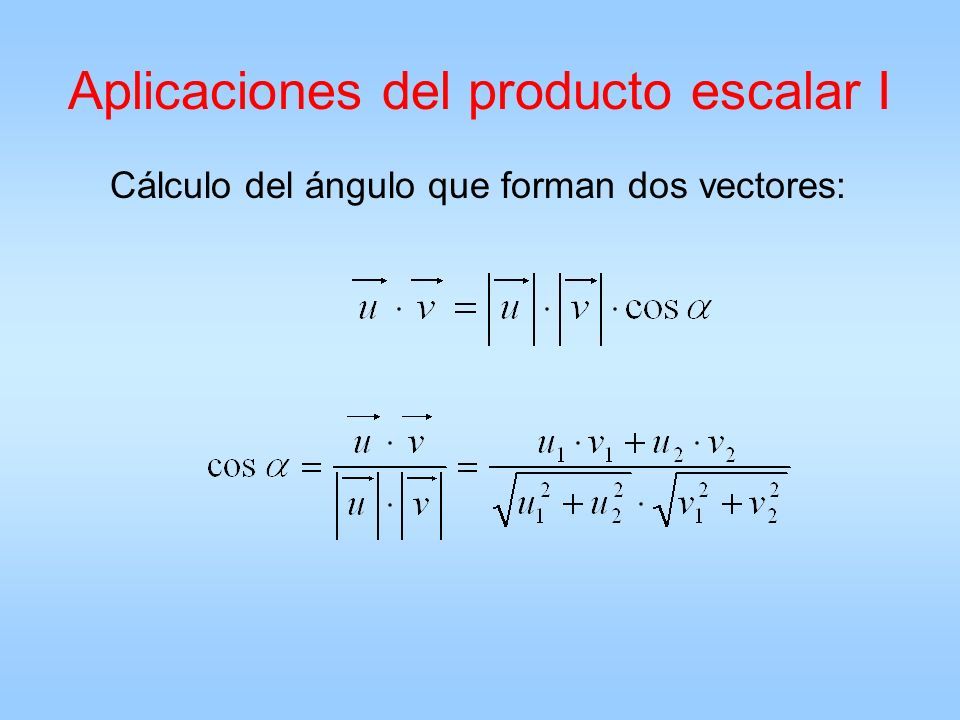 Aplicaciones del producto escalar I

Cálculo del ángulo que forman dos vectores:

$\overrightarrow{u} \cdot \overrightarrow{v} = \left|\overrightarrow{u}\right| \cdot \left|\overrightarrow{v}\right| \cdot \cos\alpha$

$\cos\alpha = \frac{\overrightarrow{u} \cdot \overrightarrow{v}}{\left|\overrightarrow{u}\right| \cdot \left|\overrightarrow{v}\right|} = \frac{u_1 \cdot v_1 + u_2 \cdot v_2}{\sqrt{u_1^2 + u_2^2} \cdot \sqrt{v_1^2 + v_2^2}}$